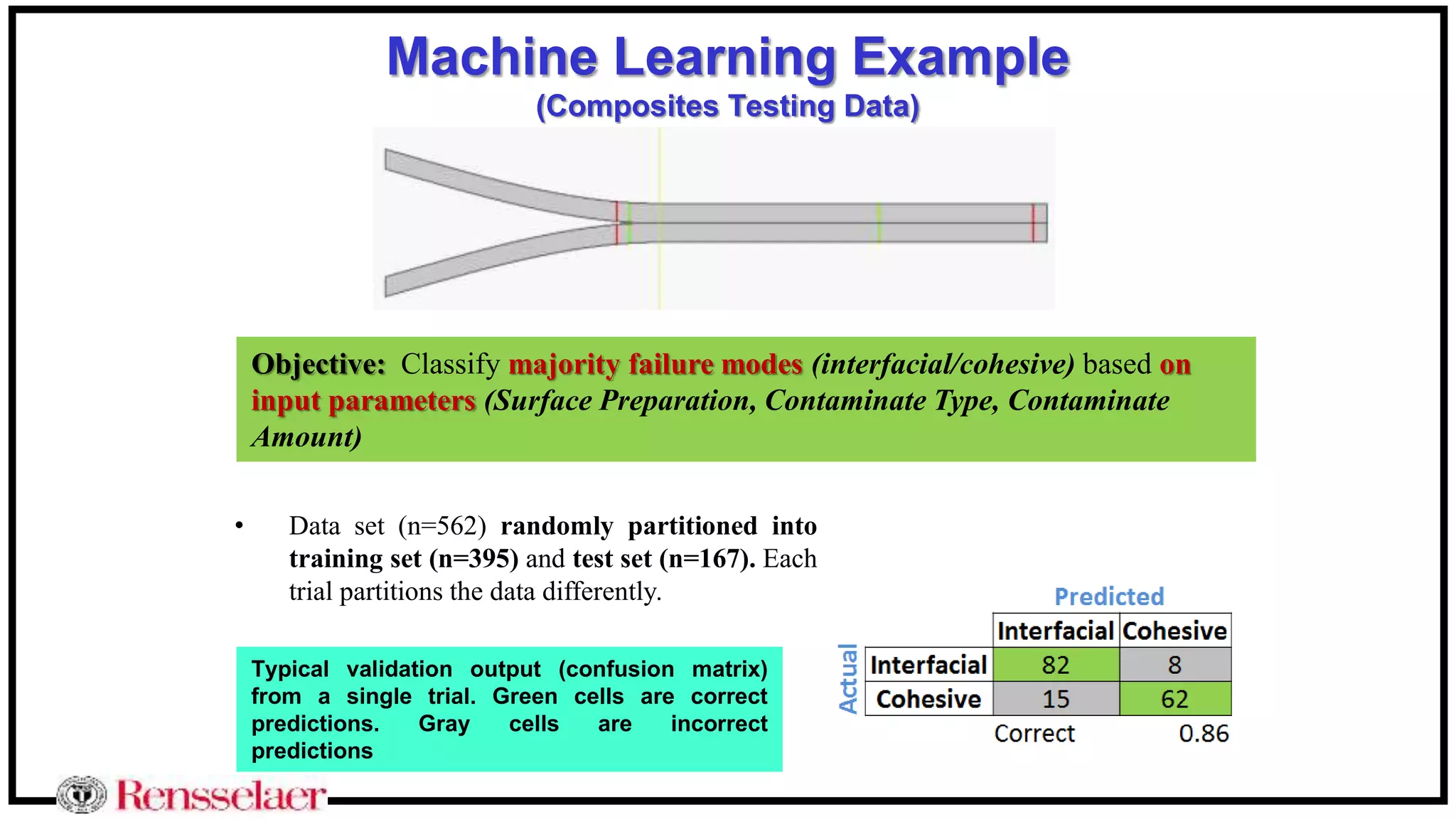 Machine Learning Example
(Composites Testing Data)

Objective: Classify majority failure modes (interfacial/cohesive) based on input parameters (Surface Preparation, Contaminate Type, Contaminate Amount)

• Data set (n=562) randomly partitioned into training set (n=395) and test set (n=167). Each trial partitions the data differently.

Typical validation output (confusion matrix) from a single trial. Green cells are correct predictions. Gray cells are incorrect predictions

Predicted

Actual

| | Interfacial | Cohesive |
|---|---|---|
| Interfacial | 82 | 8 |
| Cohesive | 15 | 62 |
| | Correct | 0.86 |

Rensselaer